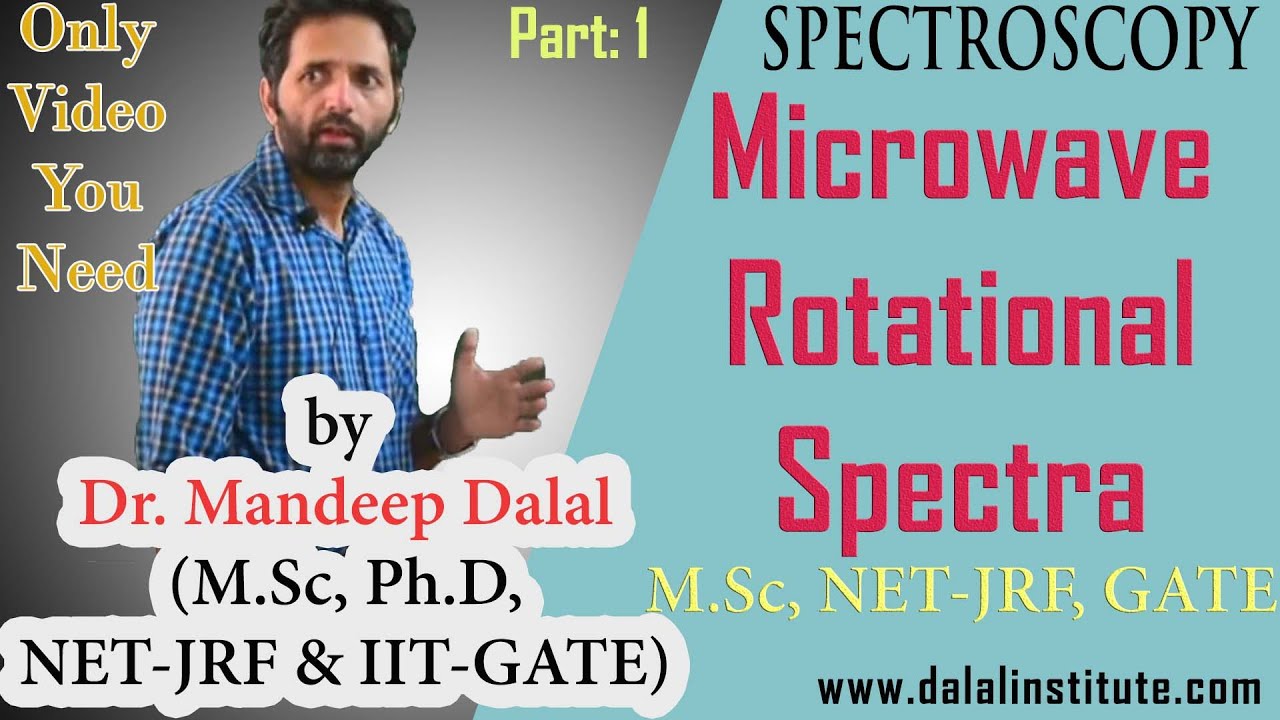 Only Video You Need

Part: 1

SPECTROSCOPY

Microwave Rotational Spectra

by
Dr. Mandeep Dalal
(M.Sc, Ph.D, NET-JRF & IIT-GATE)

M.Sc, NET-JRF, GATE

www.dalalinstitute.com